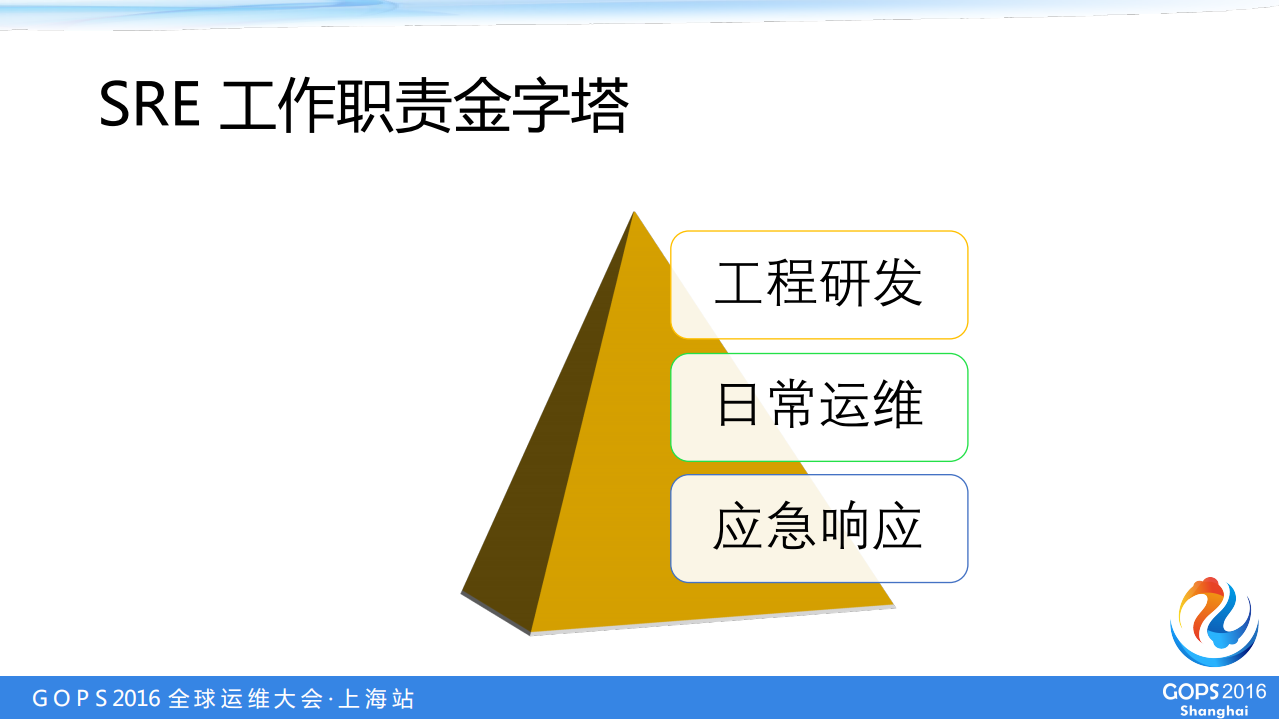 SRE 工作职责金字塔

工程研发

日常运维

应急响应

GOPS 2016 全球运维大会·上海站

GOPS 2016
Shanghai